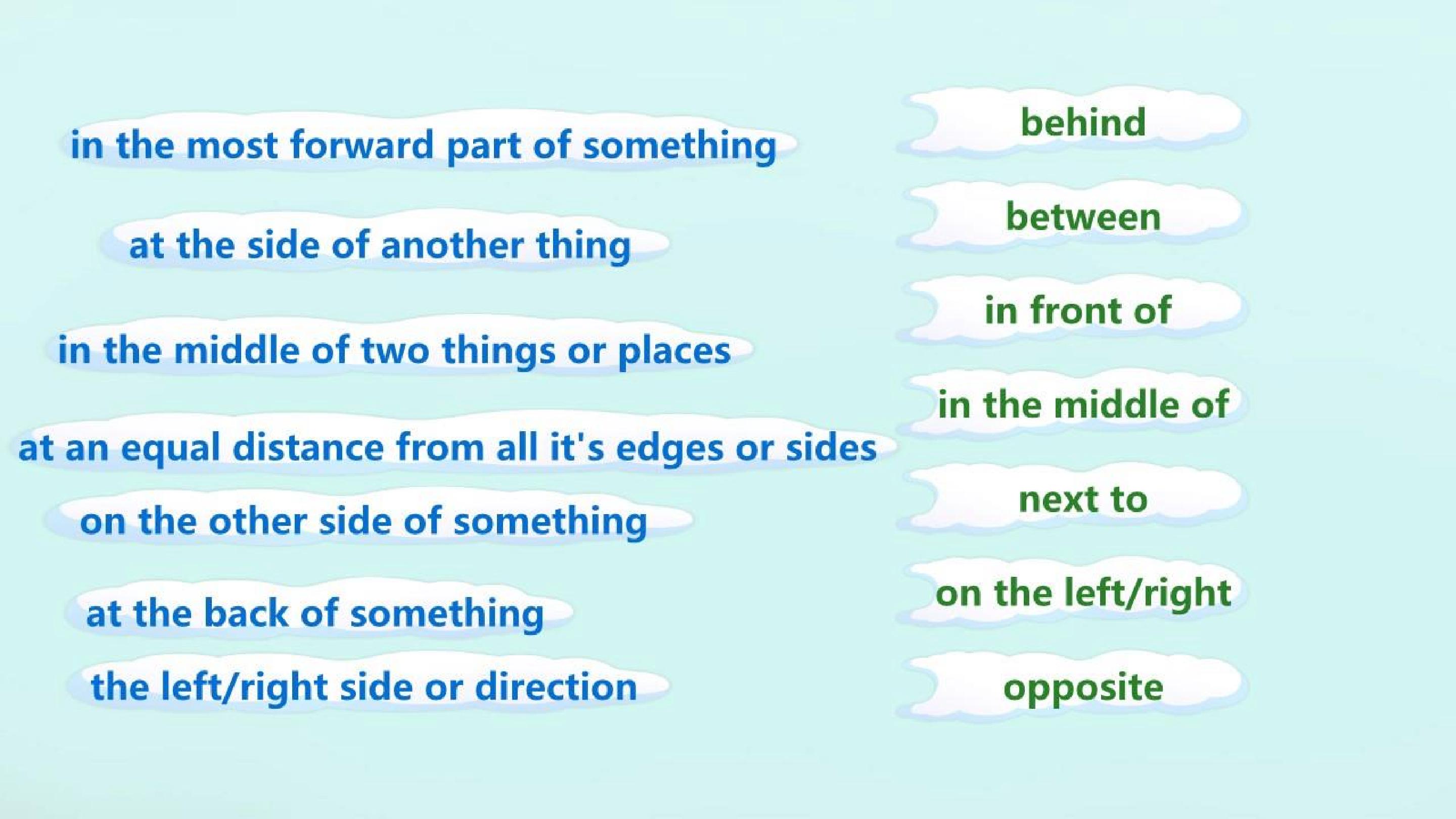 in the most forward part of something

at the side of another thing

in the middle of two things or places

at an equal distance from all it's edges or sides

on the other side of something

at the back of something

the left/right side or direction

behind

between

in front of

in the middle of

next to

on the left/right

opposite